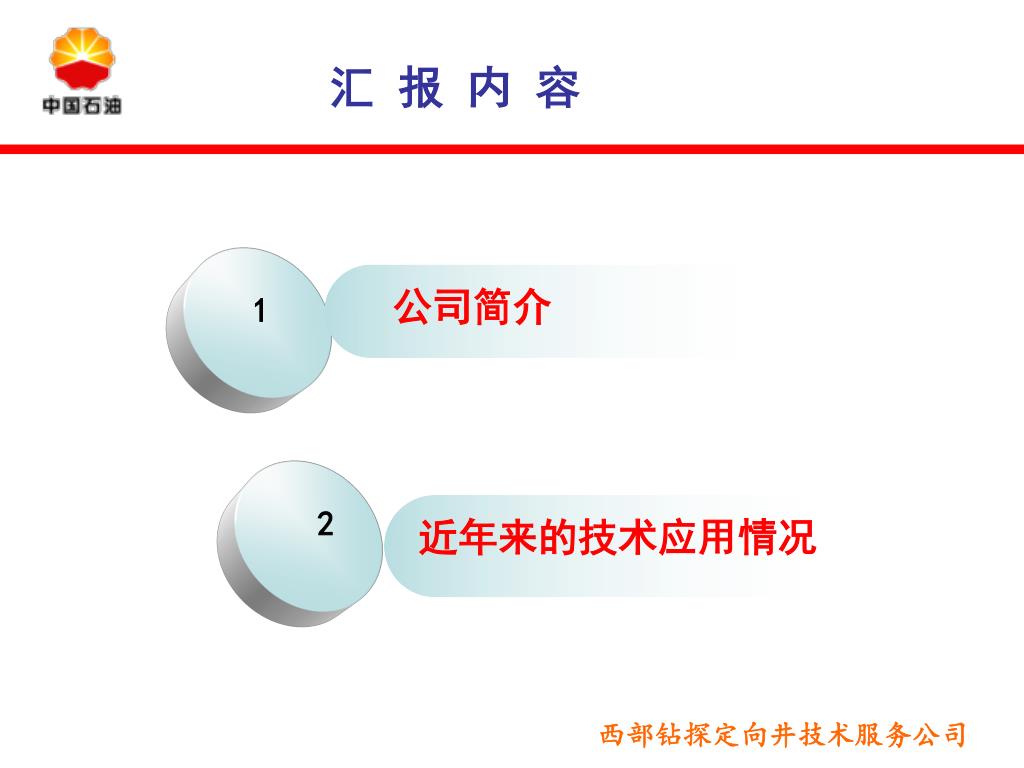 中国石油

汇 报 内 容

1

公司简介

2

近年来的技术应用情况

西部钻探定向井技术服务公司